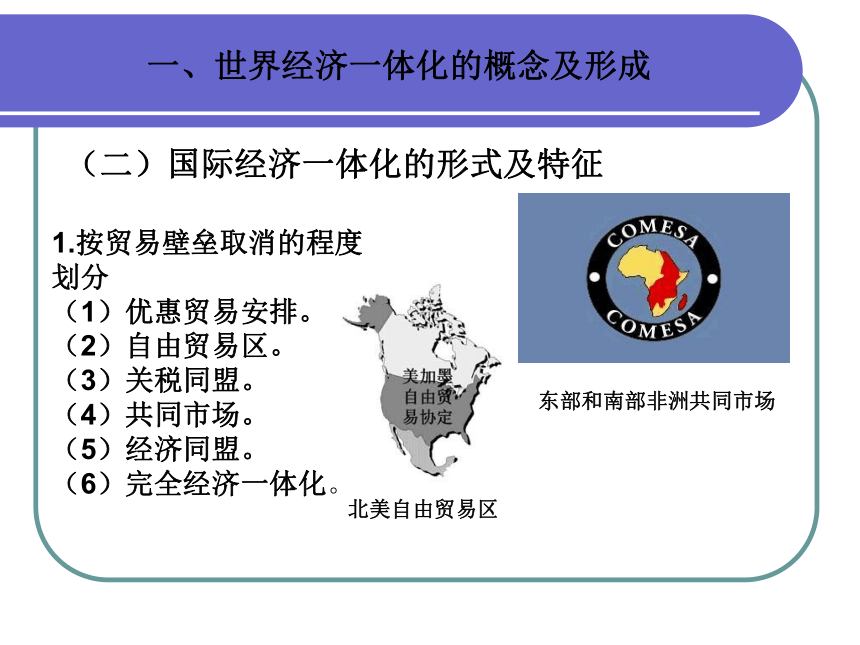 一、世界经济一体化的概念及形成

（二）国际经济一体化的形式及特征

1.按贸易壁垒取消的程度划分
（1）优惠贸易安排。
（2）自由贸易区。
（3）关税同盟。
（4）共同市场。
（5）经济同盟。
（6）完全经济一体化。

美加墨自由贸易协定

北美自由贸易区

COMESA
COMESA

东部和南部非洲共同市场